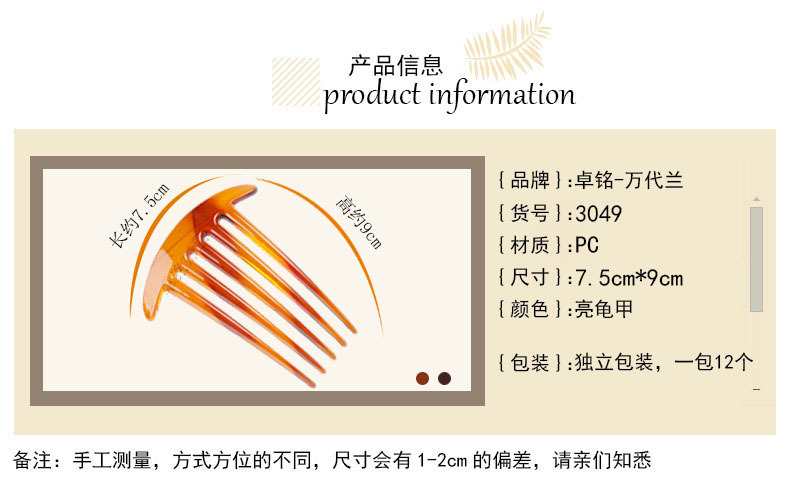 产品信息
product information

长约7.5cm
高约9cm

{品牌}:卓铭-万代兰
{货号}:3049
{材质}:PC
{尺寸}:7.5cm*9cm
{颜色}:亮龟甲

{包装}:独立包装，一包12个

备注：手工测量，方式方位的不同，尺寸会有 1-2cm 的偏差，请亲们知悉